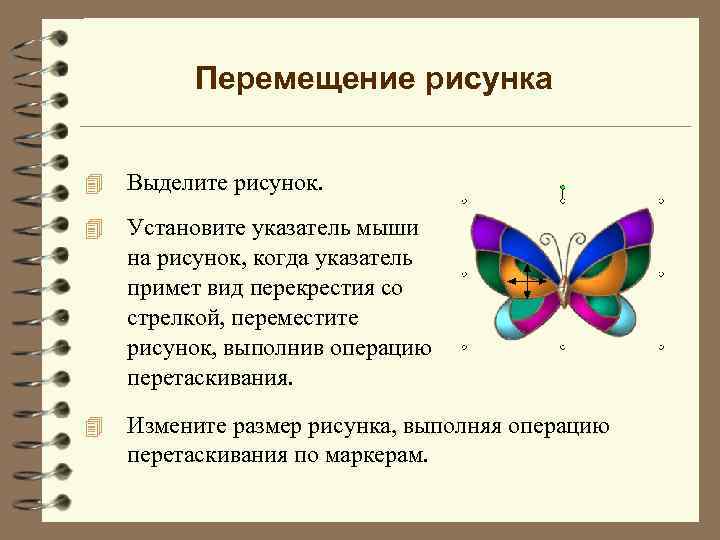 Перемещение рисунка

Выделите рисунок.

Установите указатель мыши на рисунок, когда указатель примет вид перекрестия со стрелкой, переместите рисунок, выполнив операцию перетаскивания.

Измените размер рисунка, выполняя операцию перетаскивания по маркерам.